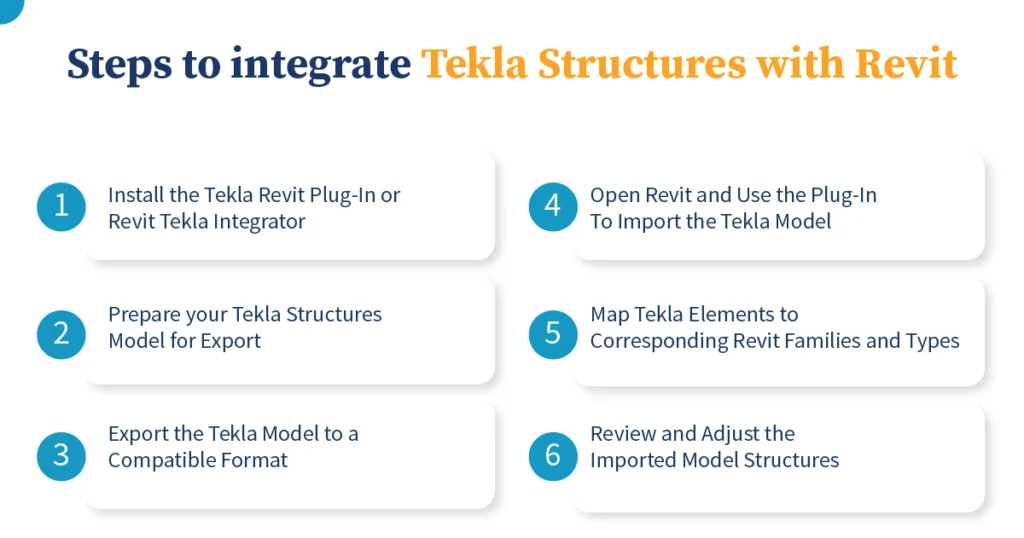 Steps to integrate Tekla Structures with Revit

1 Install the Tekla Revit Plug-In or Revit Tekla Integrator

2 Prepare your Tekla Structures Model for Export

3 Export the Tekla Model to a Compatible Format

4 Open Revit and Use the Plug-In To Import the Tekla Model

5 Map Tekla Elements to Corresponding Revit Families and Types

6 Review and Adjust the Imported Model Structures